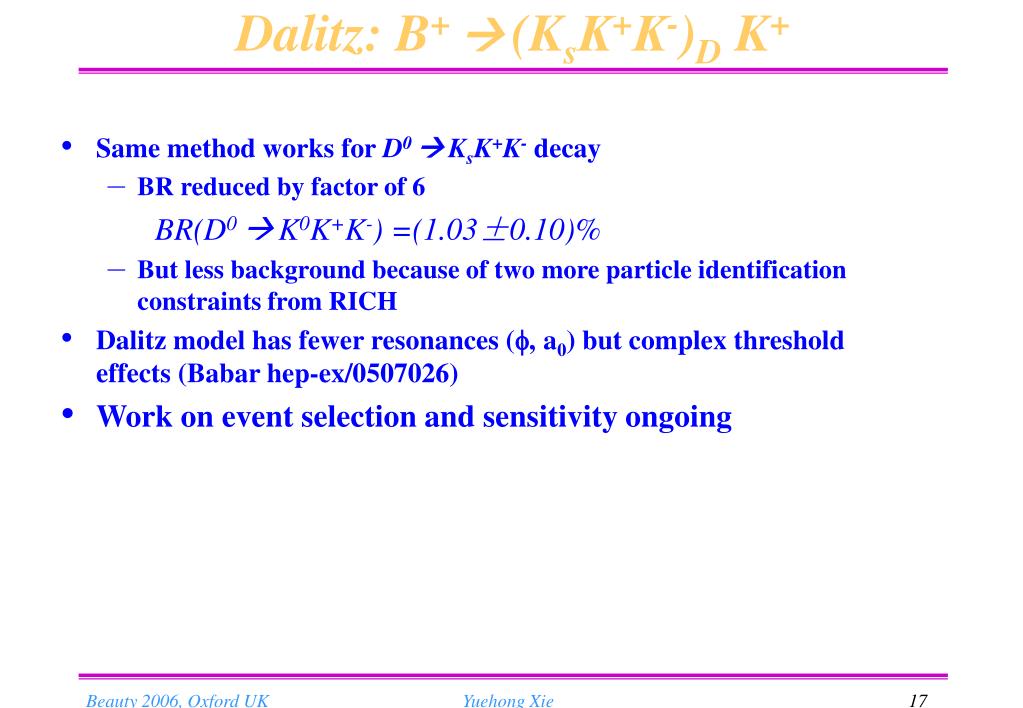 Dalitz: $B^+ \rightarrow (K_sK^+K^-)_D K^+$

• Same method works for $D^0 \rightarrow K_sK^+K^-$ decay

– BR reduced by factor of 6

$BR(D^0 \rightarrow K^0K^+K^-) = (1.03 \pm 0.10)\%$

– But less background because of two more particle identification constraints from RICH

• Dalitz model has fewer resonances ($\phi$, $a_0$) but complex threshold effects (Babar hep-ex/0507026)

• Work on event selection and sensitivity ongoing

Beauty 2006, Oxford UK Yuehong Xie 17